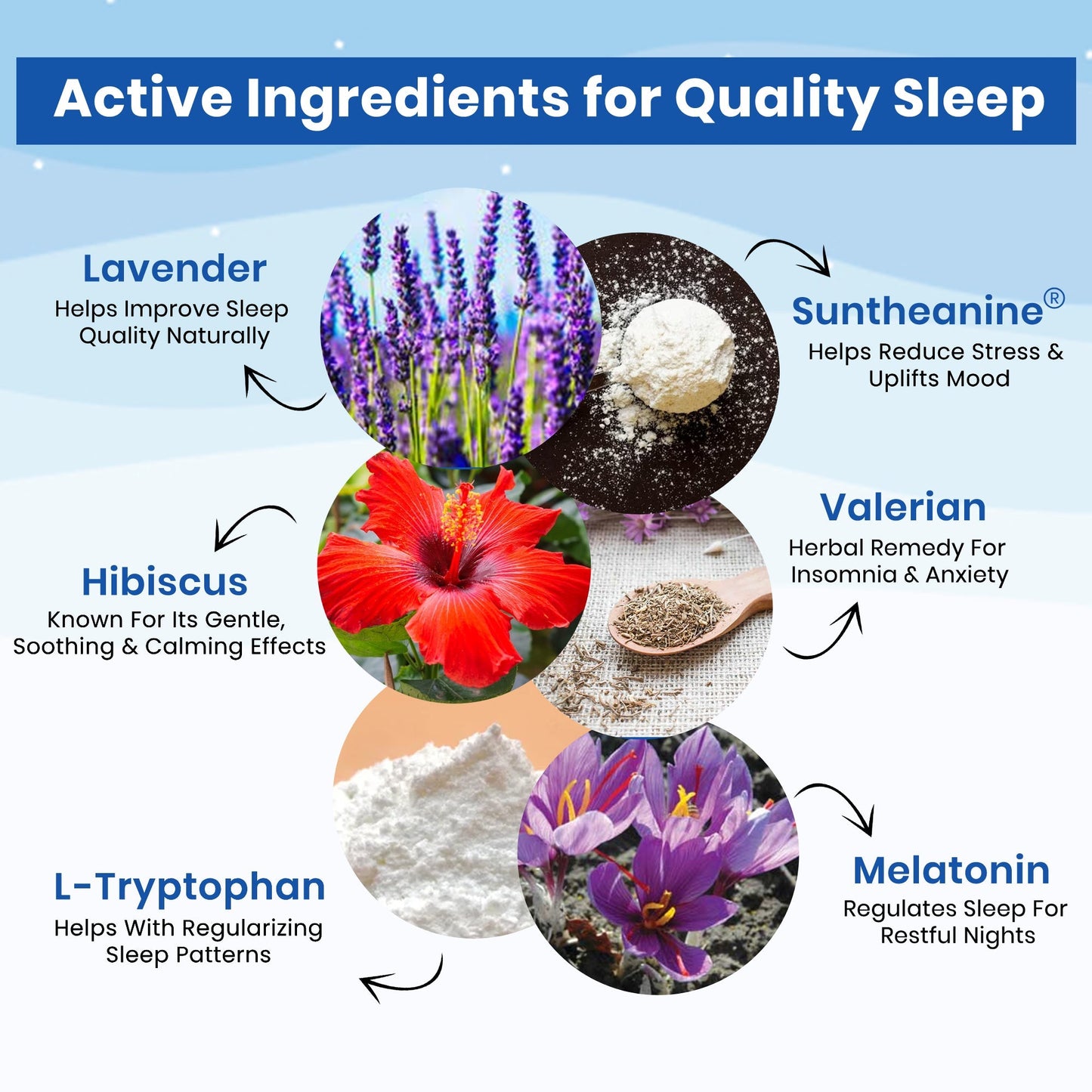 Active Ingredients for Quality Sleep

Lavender
Helps Improve Sleep Quality Naturally

Suntheanine®
Helps Reduce Stress & Uplifts Mood

Hibiscus
Known For Its Gentle, Soothing & Calming Effects

Valerian
Herbal Remedy For Insomnia & Anxiety

L-Tryptophan
Helps With Regularizing Sleep Patterns

Melatonin
Regulates Sleep For Restful Nights